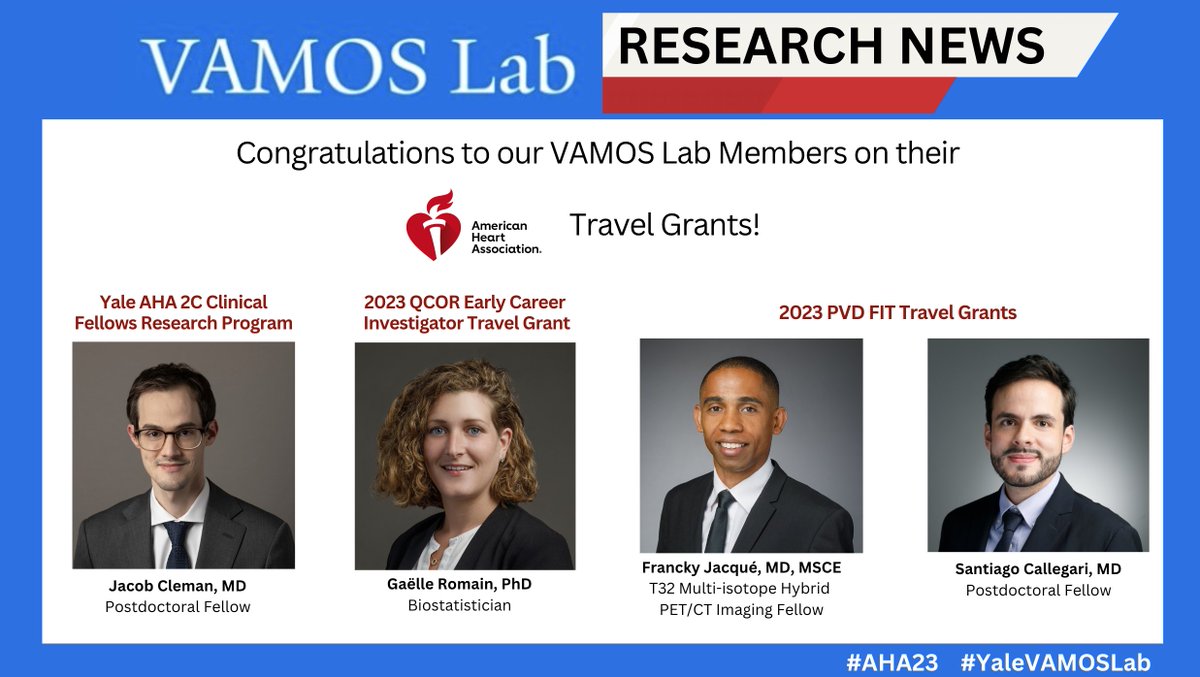 VAMOS Lab

RESEARCH NEWS

Congratulations to our VAMOS Lab Members on their

American Heart Association.

Travel Grants!

Yale AHA 2C Clinical Fellows Research Program

Jacob Cleman, MD
Postdoctoral Fellow

2023 QCOR Early Career Investigator Travel Grant

Gaëlle Romain, PhD
Biostatistician

2023 PVD FIT Travel Grants

Francky Jacqué, MD, MSCE
T32 Multi-isotope Hybrid PET/CT Imaging Fellow

Santiago Callegari, MD
Postdoctoral Fellow

#AHA23 #YaleVAMOSLab